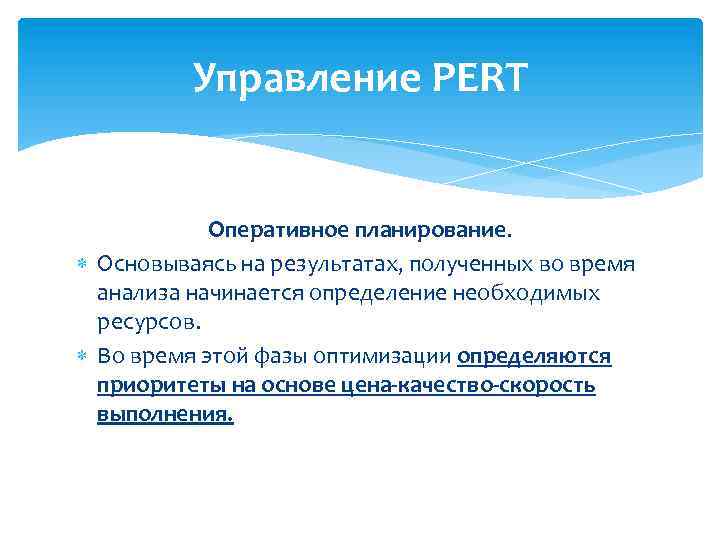 Управление PERT

Оперативное планирование.

Основываясь на результатах, полученных во время анализа начинается определение необходимых ресурсов.

Во время этой фазы оптимизации определяются приоритеты на основе цена-качество-скорость выполнения.